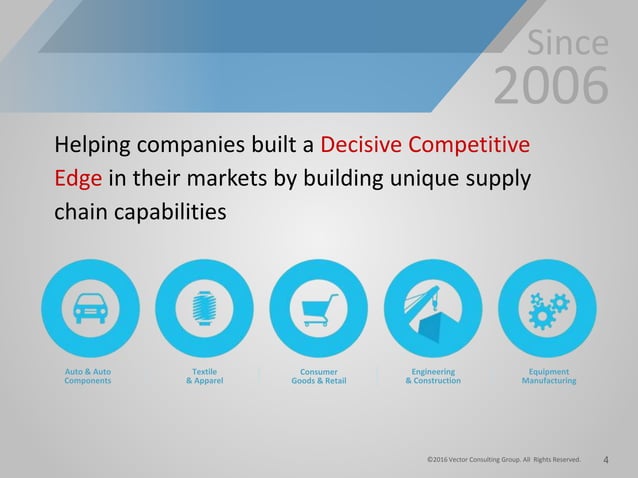 Since
2006

Helping companies built a Decisive Competitive Edge in their markets by building unique supply chain capabilities

Auto & Auto Components

Textile & Apparel

Consumer Goods & Retail

Engineering & Construction

Equipment Manufacturing

©2016 Vector Consulting Group. All Rights Reserved. 4